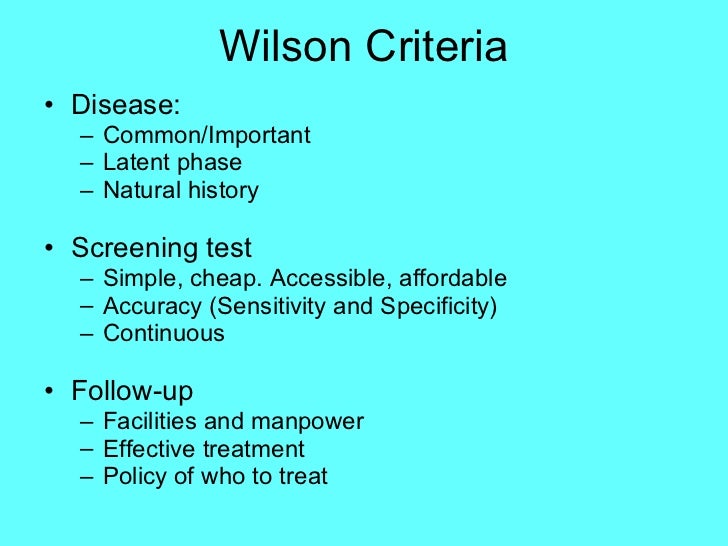 Wilson Criteria

• Disease:
– Common/Important
– Latent phase
– Natural history

• Screening test
– Simple, cheap. Accessible, affordable
– Accuracy (Sensitivity and Specificity)
– Continuous

• Follow-up
– Facilities and manpower
– Effective treatment
– Policy of who to treat